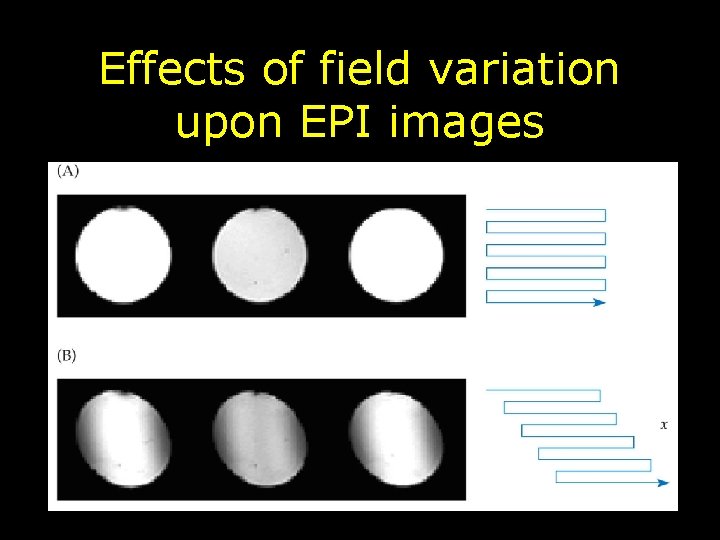 Effects of field variation upon EPI images

(A)

(B)

$x$